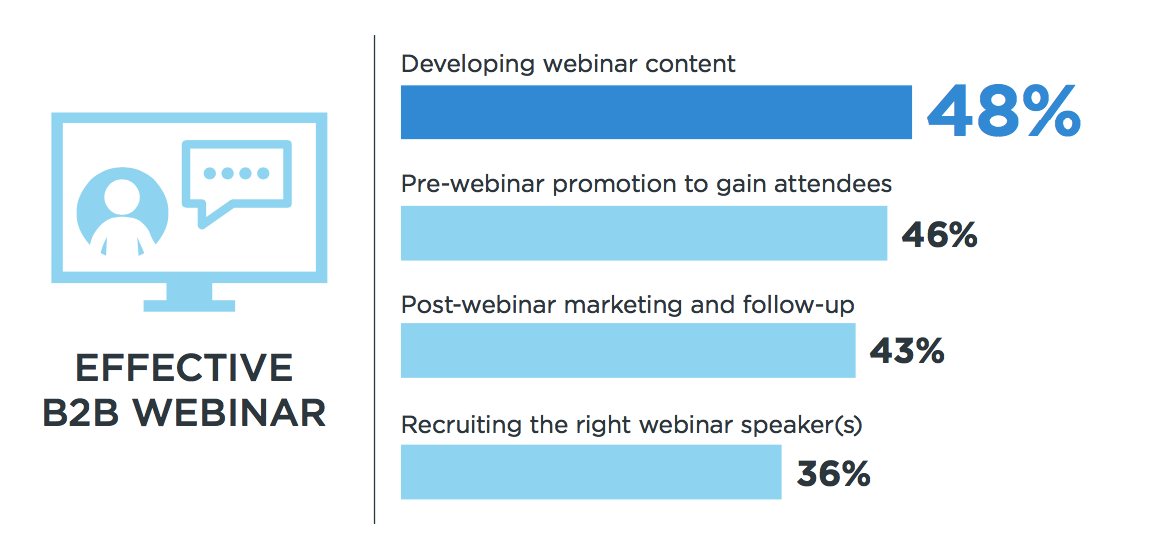 EFFECTIVE B2B WEBINAR

Developing webinar content
48%

Pre-webinar promotion to gain attendees
46%

Post-webinar marketing and follow-up
43%

Recruiting the right webinar speaker(s)
36%